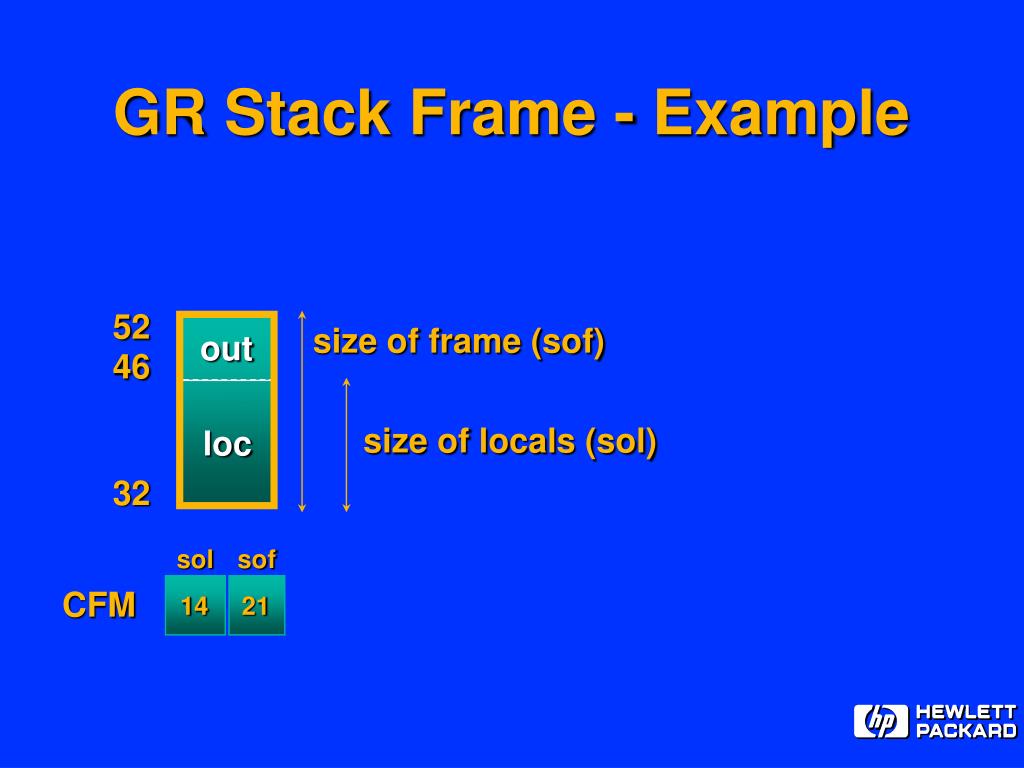 GR Stack Frame - Example

52
46
32

out
loc

size of frame (sof)
size of locals (sol)

sol sof
CFM
14 21

hp HEWLETT PACKARD